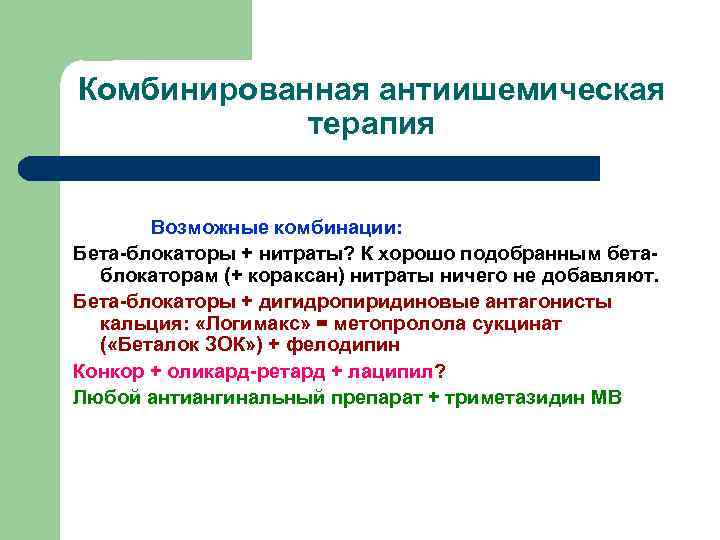 Комбинированная антиишемическая терапия

Возможные комбинации:

Бета-блокаторы + нитраты? К хорошо подобранным бета-блокаторам (+ кораксан) нитраты ничего не добавляют.

Бета-блокаторы + дигидропиридиновые антагонисты кальция: «Логимакс» = метопролола сукцинат («Беталок ЗОК») + фелодипин

Конкор + оликард-ретард + лаципил?

Любой антиангинальный препарат + триметазидин МВ